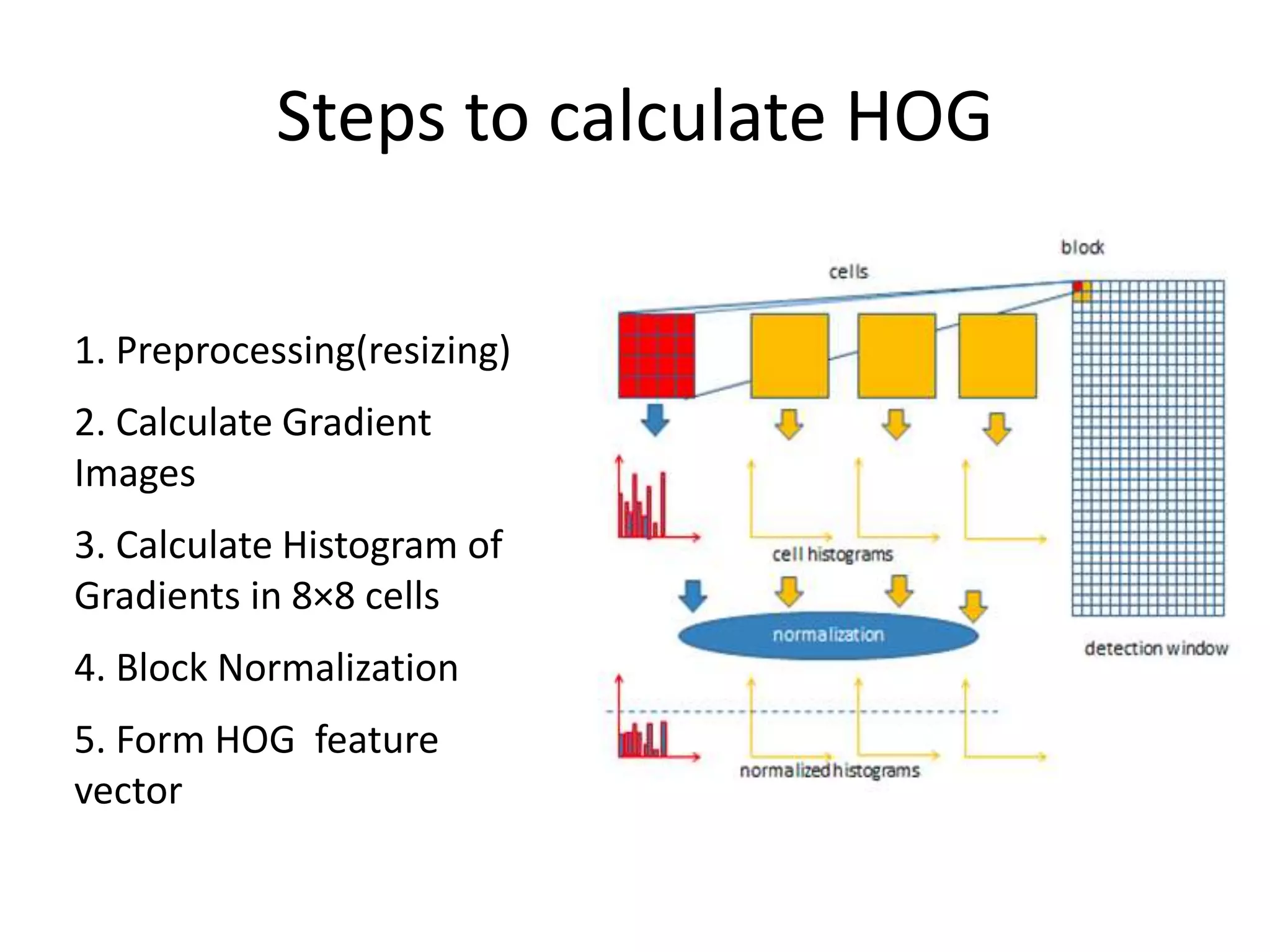 Steps to calculate HOG

1. Preprocessing(resizing)

2. Calculate Gradient Images

3. Calculate Histogram of Gradients in 8×8 cells

4. Block Normalization

5. Form HOG feature vector

block
cells
cell histograms
normalization
detection window
normalized histograms